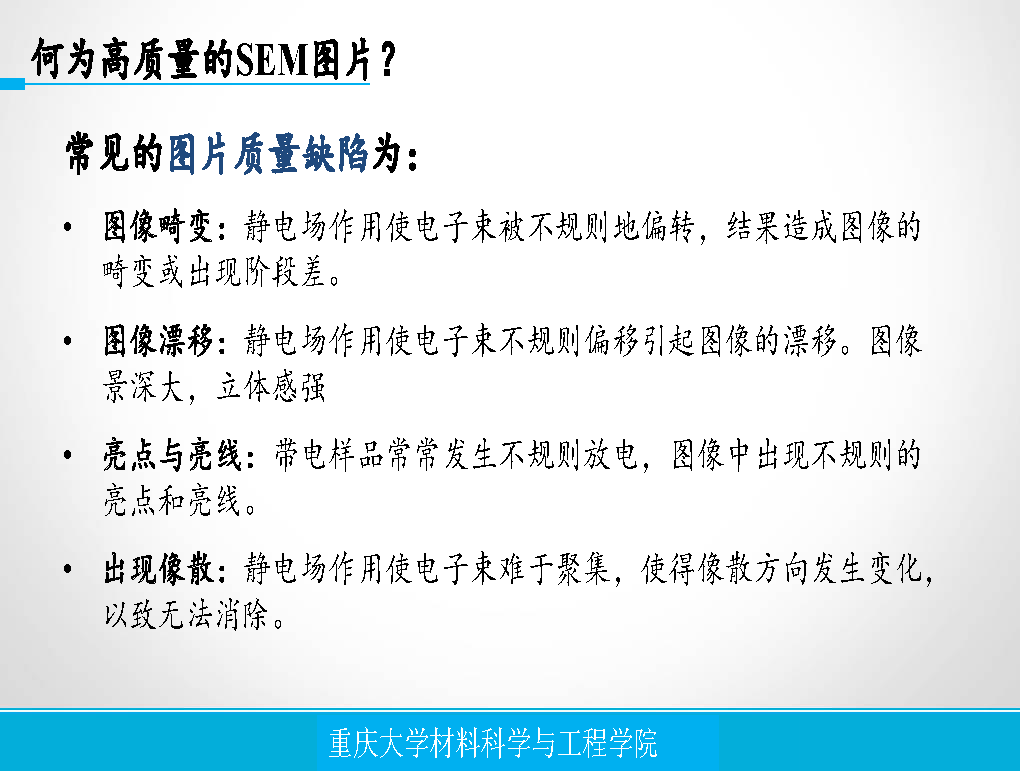 何为高质量的SEM图片？

常见的图片质量缺陷为：

• 图像畸变：静电场作用使电子束被不规则地偏转，结果造成图像的畸变或出现阶段差。

• 图像漂移：静电场作用使电子束不规则偏移引起图像的漂移。图像景深大，立体感强

• 亮点与亮线：带电样品常常发生不规则放电，图像中出现不规则的亮点和亮线。

• 出现像散：静电场作用使电子束难于聚集，使得像散方向发生变化，以致无法消除。

重庆大学材料科学与工程学院